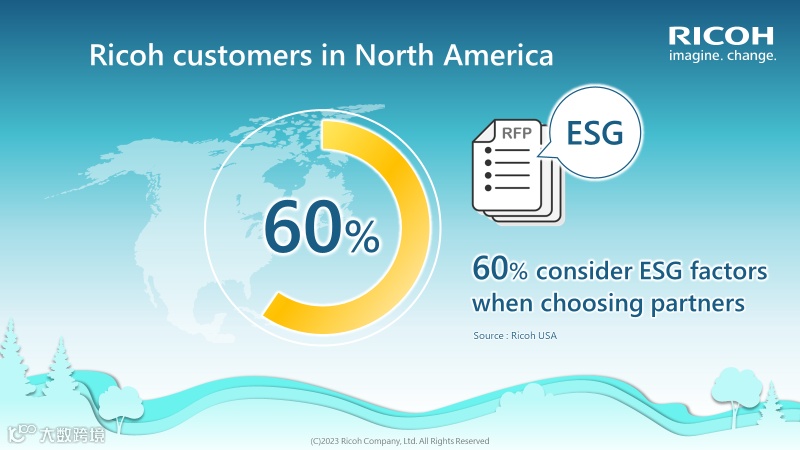 Ricoh customers in North America

RICOH
imagine. change.

60%

RFP

ESG

60% consider ESG factors when choosing partners

Source : Ricoh USA

大数跨境

(C)2023 Ricoh Company, Ltd. All Rights Reserved